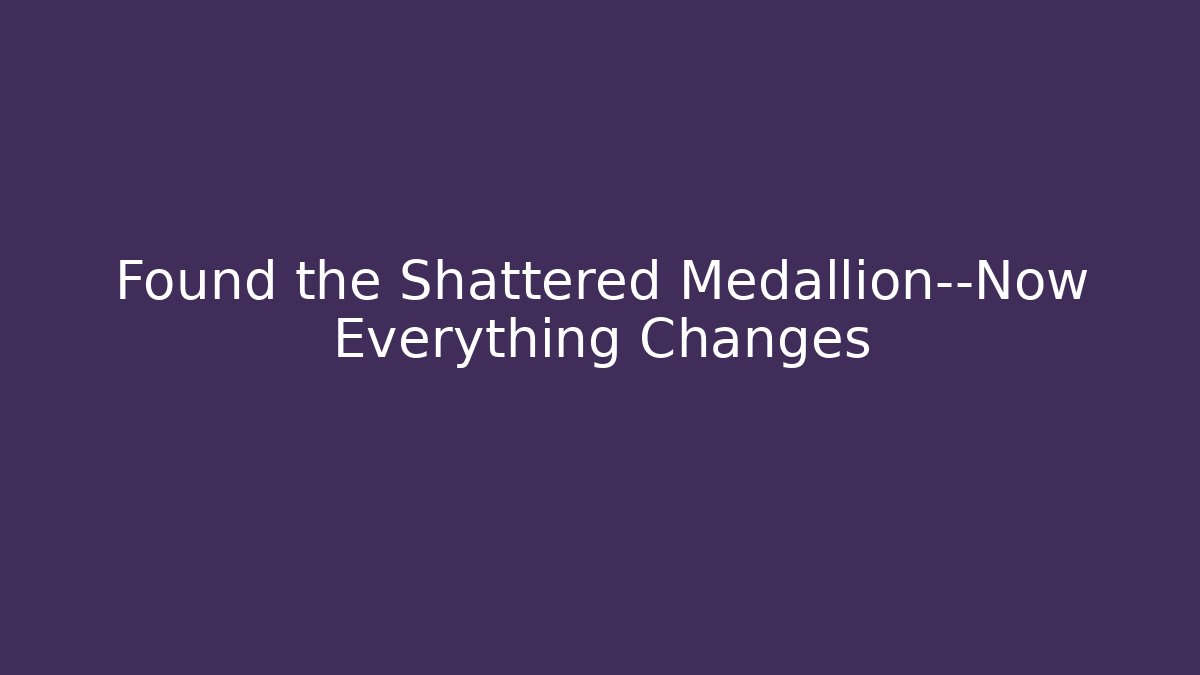 Found the Shattered Medallion--Now Everything Changes